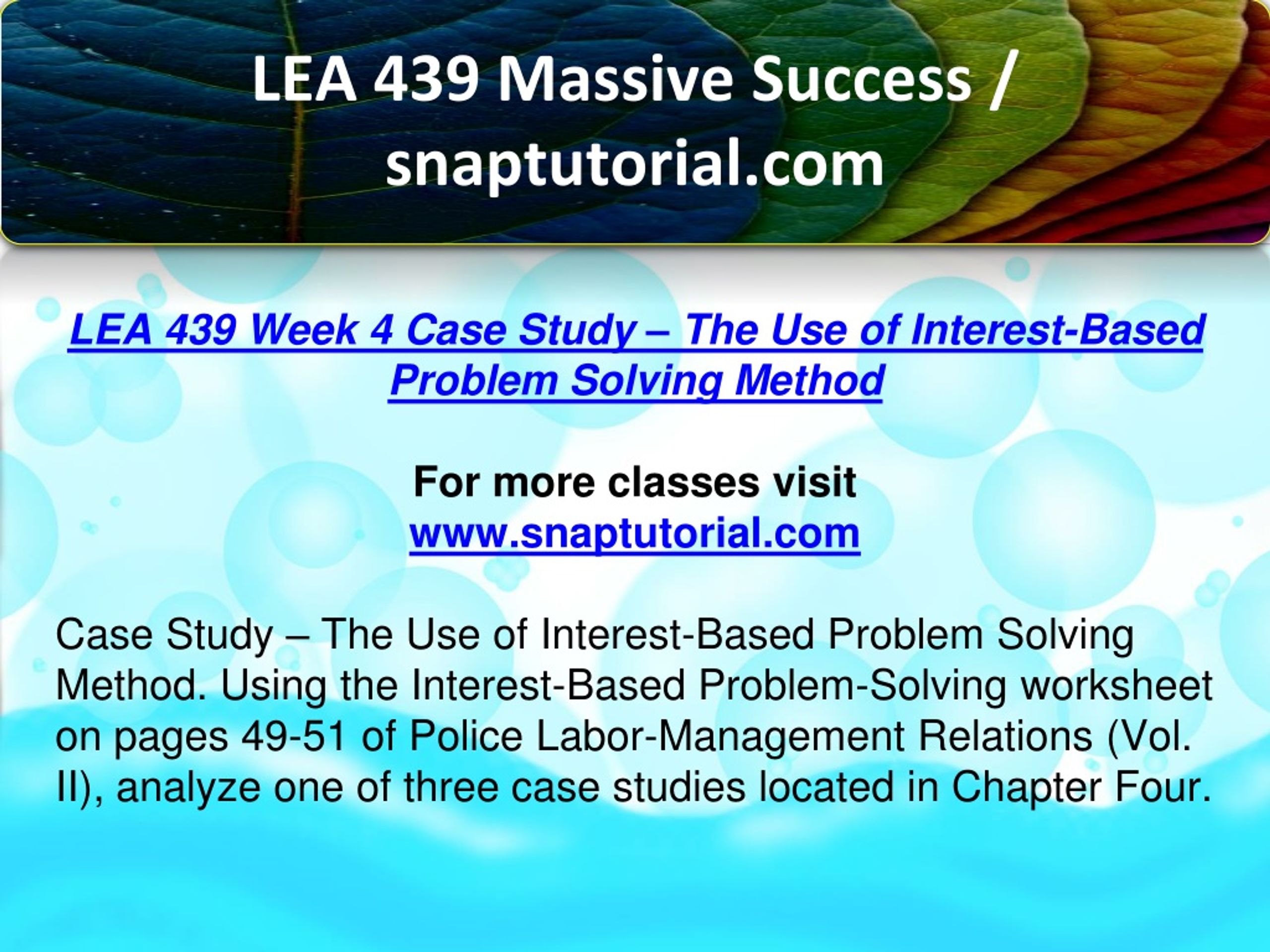 LEA 439 Massive Success / snaptutorial.com

LEA 439 Week 4 Case Study – The Use of Interest-Based Problem Solving Method

For more classes visit
www.snaptutorial.com

Case Study – The Use of Interest-Based Problem Solving Method. Using the Interest-Based Problem-Solving worksheet on pages 49-51 of Police Labor-Management Relations (Vol. II), analyze one of three case studies located in Chapter Four.